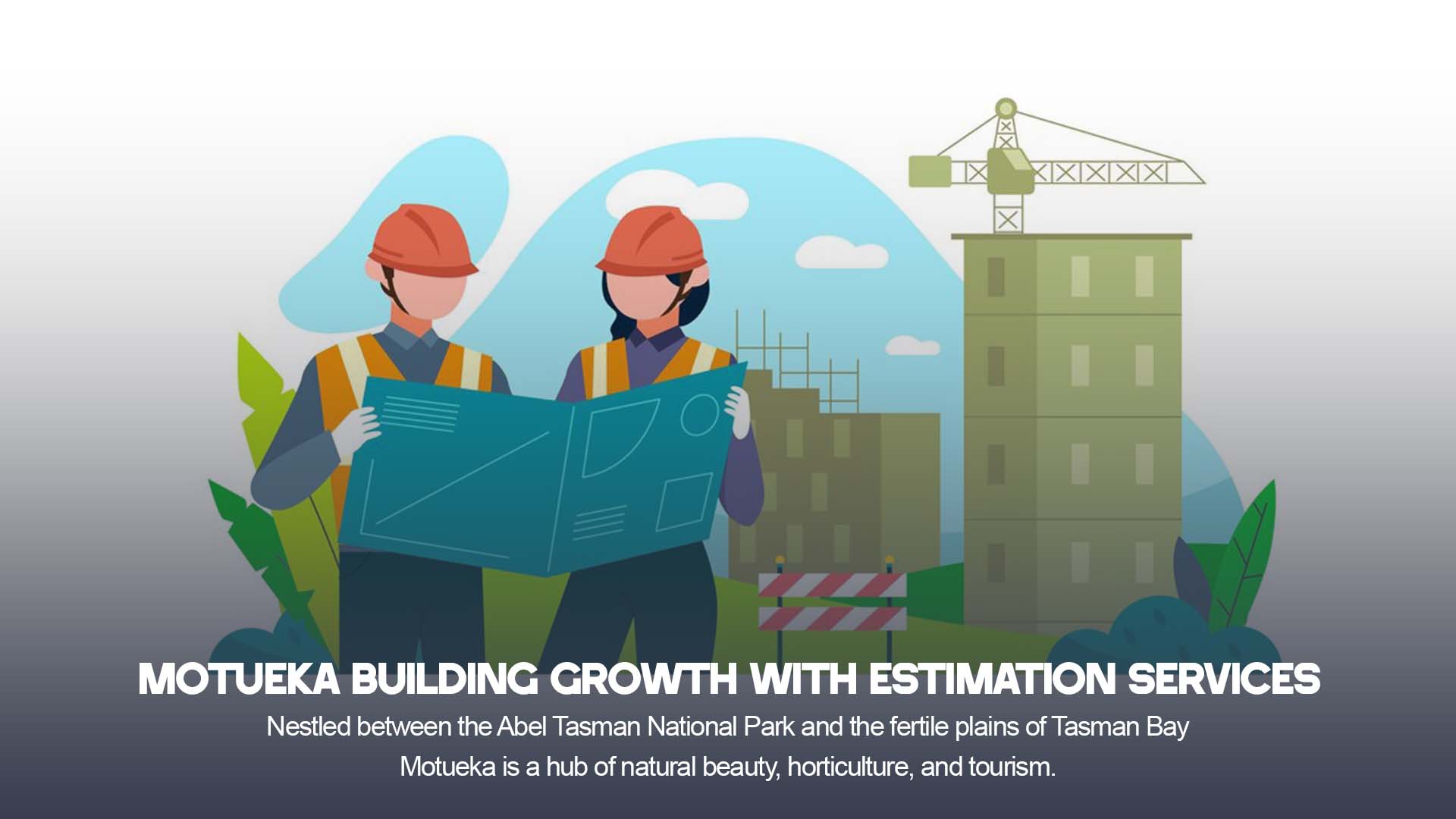 MOTUEKA BUILDING GROWTH WITH ESTIMATION SERVICES

Nestled between the Abel Tasman National Park and the fertile plains of Tasman Bay Motueka is a hub of natural beauty, horticulture, and tourism.